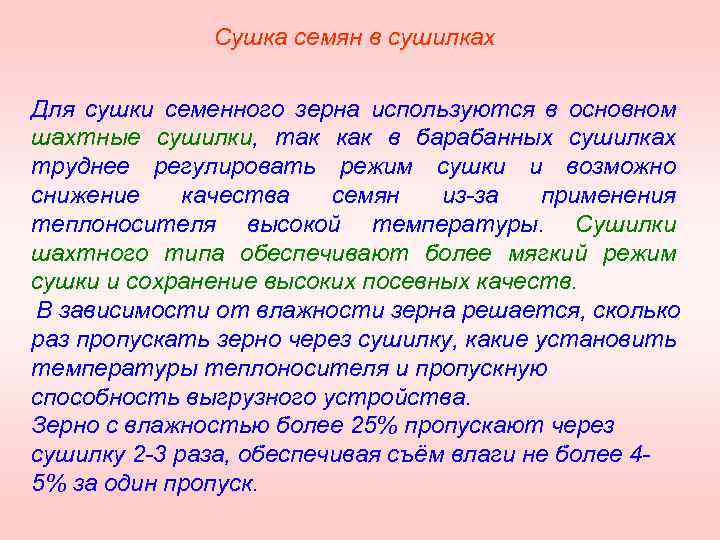 Сушка семян в сушилках

Для сушки семенного зерна используются в основном шахтные сушилки, так как в барабанных сушилках труднее регулировать режим сушки и возможно снижение качества семян из-за применения теплоносителя высокой температуры. Сушилки шахтного типа обеспечивают более мягкий режим сушки и сохранение высоких посевных качеств.

В зависимости от влажности зерна решается, сколько раз пропускать зерно через сушилку, какие установить температуры теплоносителя и пропускную способность выгрузного устройства.

Зерно с влажностью более 25% пропускают через сушилку 2-3 раза, обеспечивая съём влаги не более 4-5% за один пропуск.